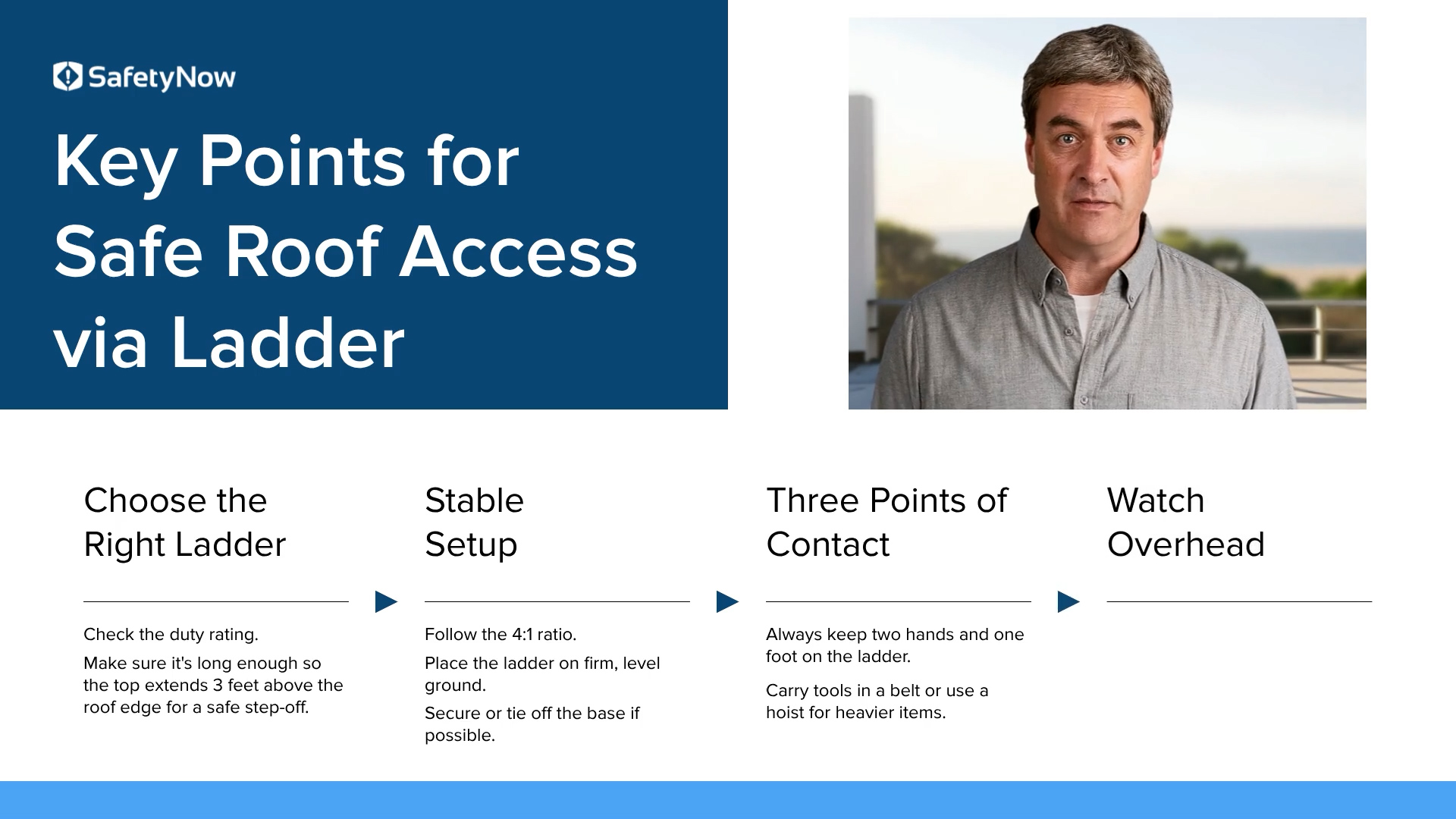 SafetyNow

Key Points for Safe Roof Access via Ladder

Choose the Right Ladder

Check the duty rating.

Make sure it's long enough so the top extends 3 feet above the roof edge for a safe step-off.

Stable Setup

Follow the 4:1 ratio.

Place the ladder on firm, level ground.

Secure or tie off the base if possible.

Three Points of Contact

Always keep two hands and one foot on the ladder.

Carry tools in a belt or use a hoist for heavier items.

Watch Overhead